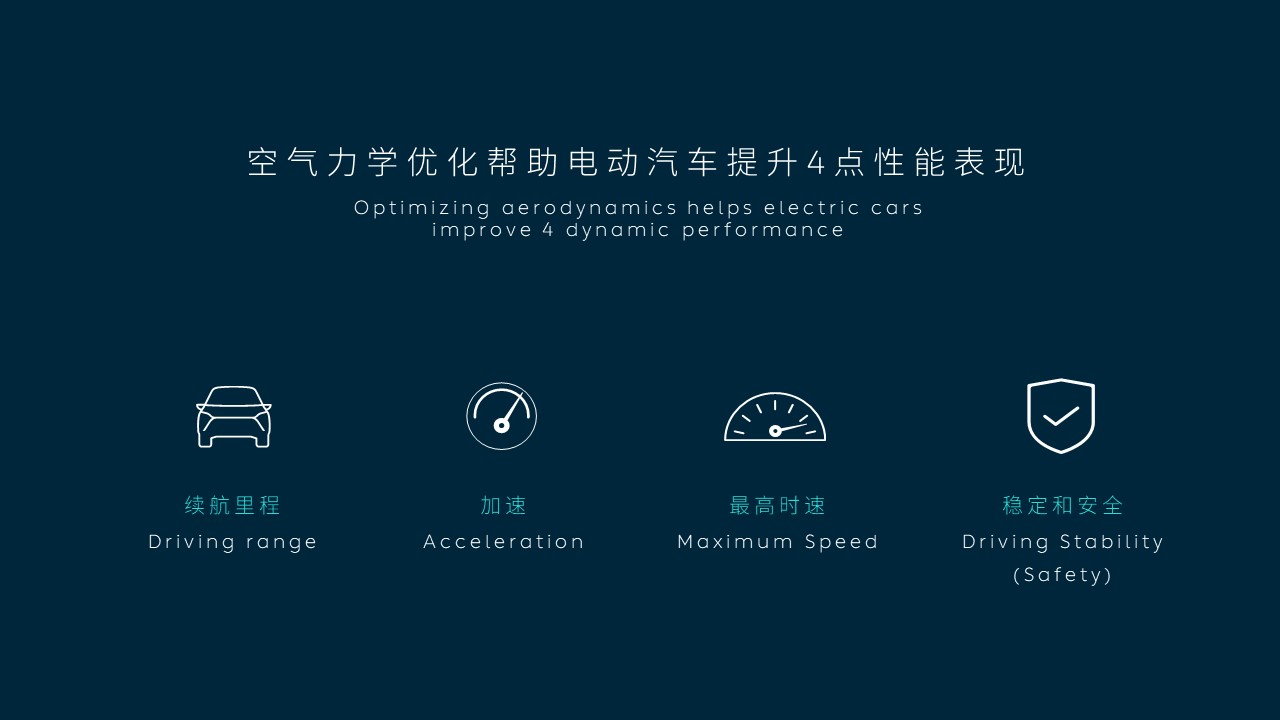 空气力学优化帮助电动汽车提升4点性能表现

Optimizing aerodynamics helps electric cars improve 4 dynamic performance

续航里程
Driving range

加速
Acceleration

最高时速
Maximum Speed

稳定和安全
Driving Stability (Safety)